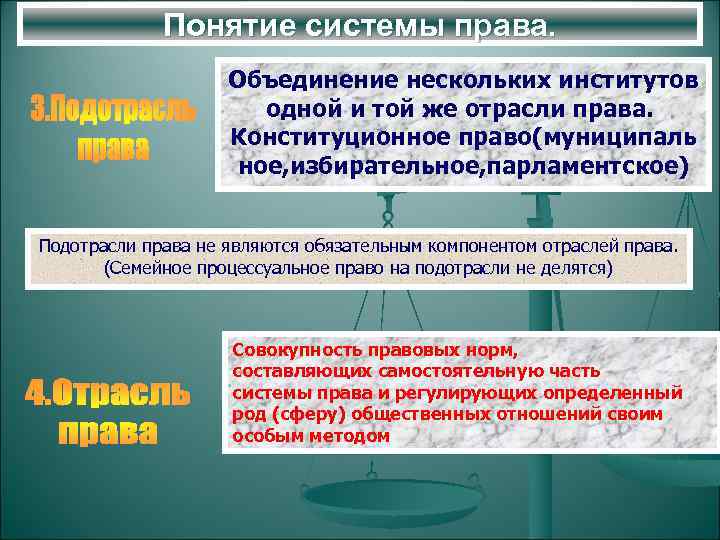 Понятие системы права.

3.Подотрасль права

Объединение нескольких институтов одной и той же отрасли права. Конституционное право(муниципальное,избирательное,парламентское)

Подотрасли права не являются обязательным компонентом отраслей права. (Семейное процессуальное право на подотрасли не делятся)

4.Отрасль права

Совокупность правовых норм, составляющих самостоятельную часть системы права и регулирующих определенный род (сферу) общественных отношений своим особым методом